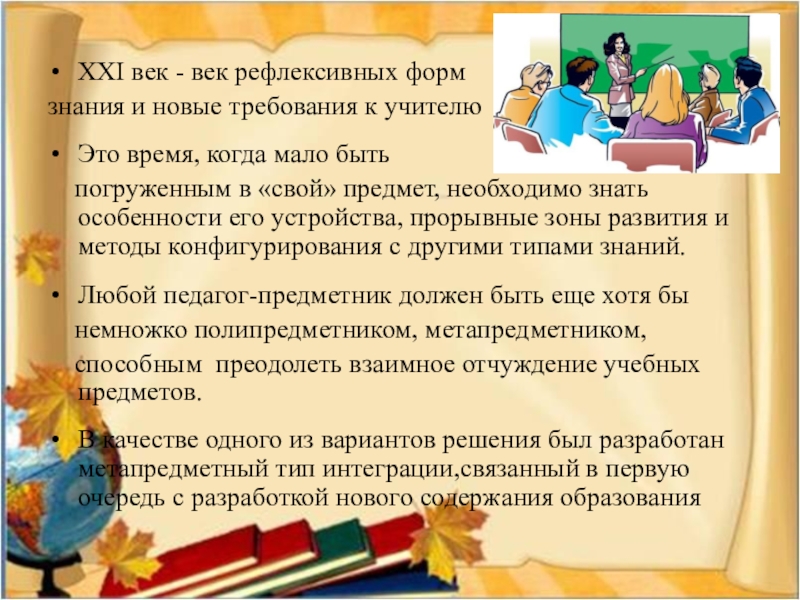 • XXI век - век рефлексивных форм знания и новые требования к учителю

• Это время, когда мало быть погруженным в «свой» предмет, необходимо знать особенности его устройства, прорывные зоны развития и методы конфигурирования с другими типами знаний.

• Любой педагог-предметник должен быть еще хотя бы немножко полипредметником, метапредметником, способным преодолеть взаимное отчуждение учебных предметов.

• В качестве одного из вариантов решения был разработан метапредметный тип интеграции,связанный в первую очередь с разработкой нового содержания образования